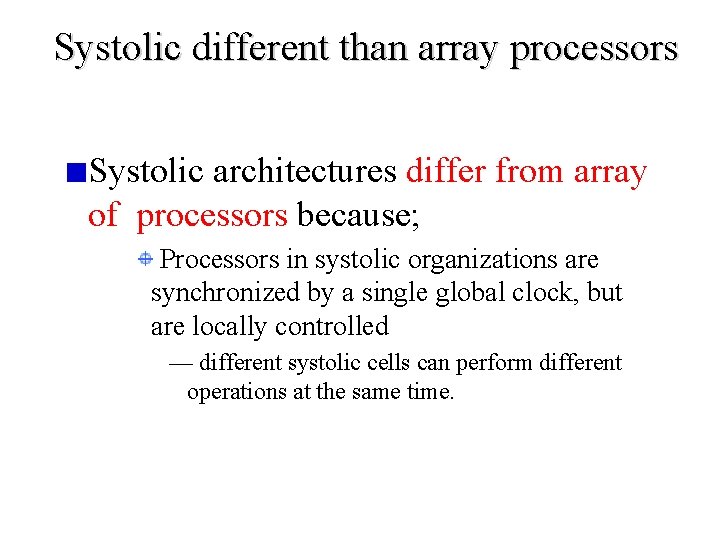 Systolic different than array processors

Systolic architectures differ from array of processors because;

Processors in systolic organizations are synchronized by a single global clock, but are locally controlled

— different systolic cells can perform different operations at the same time.